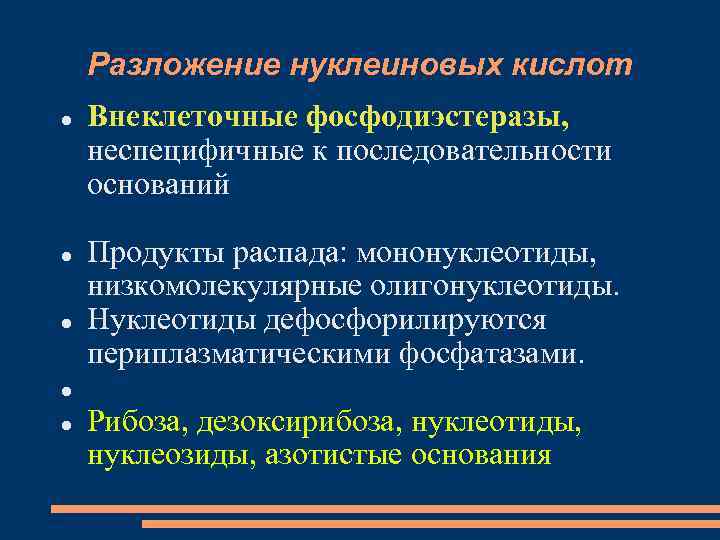 Разложение нуклеиновых кислот

- Внеклеточные фосфодиэстеразы, неспецифичные к последовательности оснований

- Продукты распада: мононуклеотиды, низкомолекулярные олигонуклеотиды.
- Нуклеотиды дефосфорилируются периплазматическими фосфатазами.
- 
- Рибоза, дезоксирибоза, нуклеотиды, нуклеозиды, азотистые основания